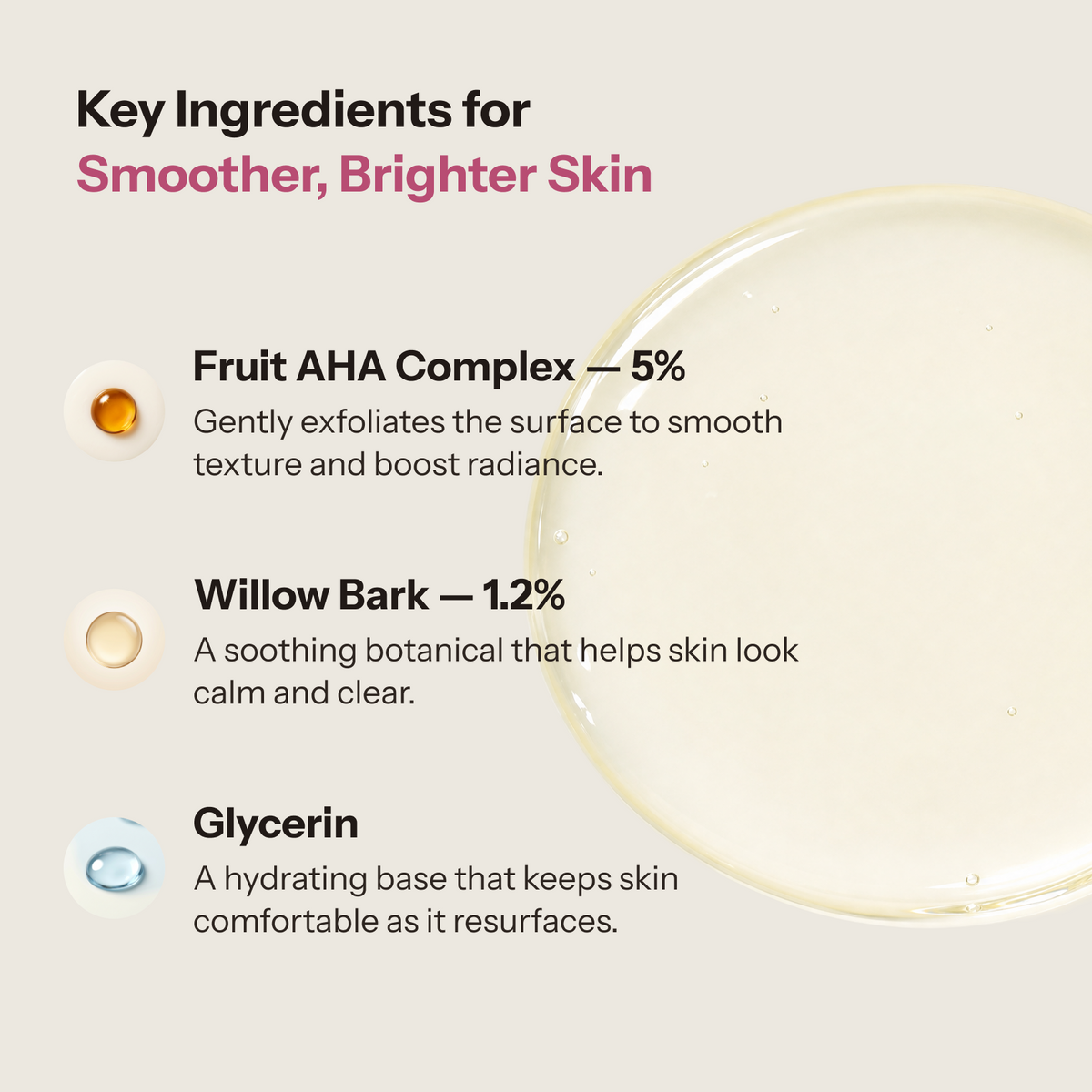 Key Ingredients for
Smoother, Brighter Skin

Fruit AHA Complex — 5%
Gently exfoliates the surface to smooth texture and boost radiance.

Willow Bark — 1.2%
A soothing botanical that helps skin look calm and clear.

Glycerin
A hydrating base that keeps skin comfortable as it resurfaces.